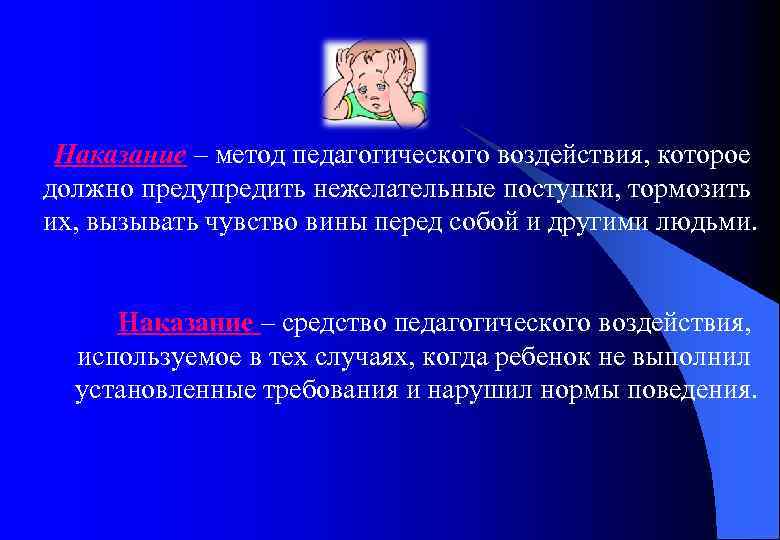 Наказание – метод педагогического воздействия, которое должно предупредить нежелательные поступки, тормозить их, вызывать чувство вины перед собой и другими людьми.

Наказание – средство педагогического воздействия, используемое в тех случаях, когда ребенок не выполнил установленные требования и нарушил нормы поведения.